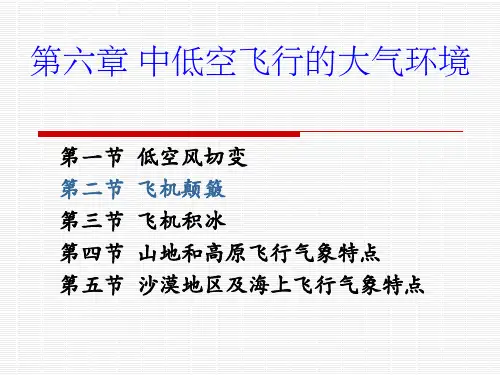 第六章 中低空飞行的大气环境

第一节 低空风切变
第二节 飞机颠簸
第三节 飞机积冰
第四节 山地和高原飞行气象特点
第五节 沙漠地区及海上飞行气象特点